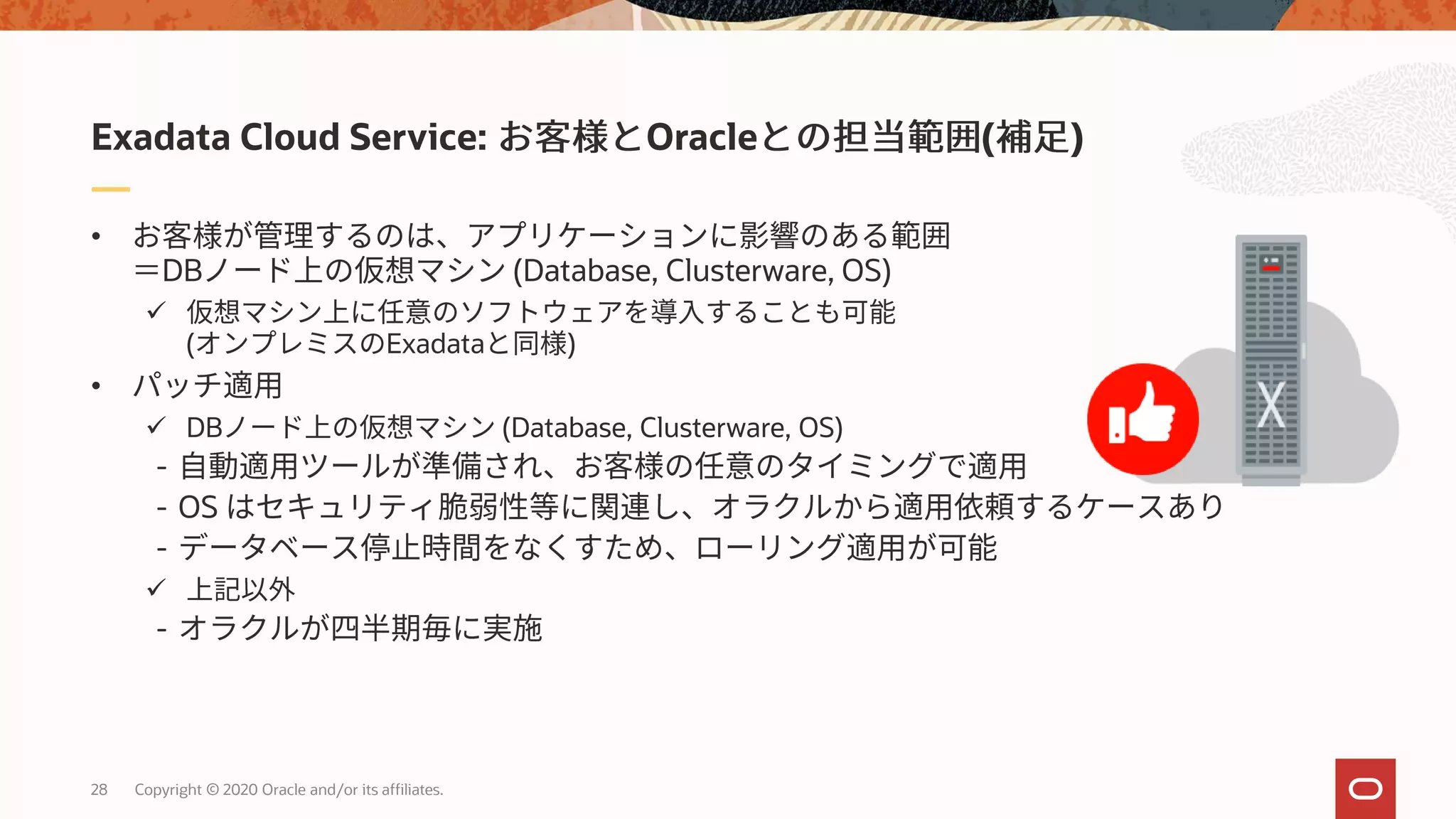 Exadata Cloud Service: お客様とOracleとの担当範囲(補足)

• お客様が管理するのは、アプリケーションに影響のある範囲 ＝DBノード上の仮想マシン (Database, Clusterware, OS)

✓ 仮想マシン上に任意のソフトウェアを導入することも可能 (オンプレミスのExadataと同様)

• パッチ適用

✓ DBノード上の仮想マシン (Database, Clusterware, OS)

- 自動適用ツールが準備され、お客様の任意のタイミングで適用

- OS はセキュリティ脆弱性等に関連し、オラクルから適用依頼するケースあり

- データベース停止時間をなくすため、ローリング適用が可能

✓ 上記以外

- オラクルが四半期毎に実施

X

28 Copyright © 2020 Oracle and/or its affiliates.